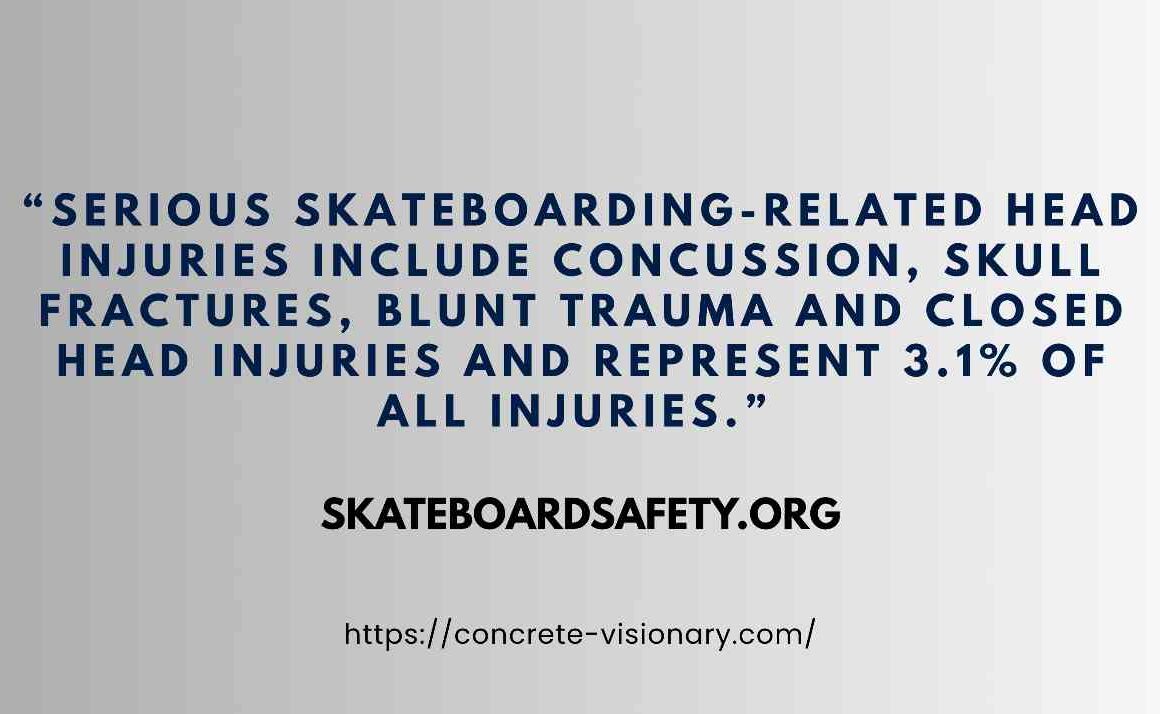 “SERIOUS SKATEBOARDING-RELATED HEAD INJURIES INCLUDE CONCUSSION, SKULL FRACTURES, BLUNT TRAUMA AND CLOSED HEAD INJURIES AND REPRESENT 3.1% OF ALL INJURIES.”

SKATEBOARDSAFETY.ORG

https://concrete-visionary.com/